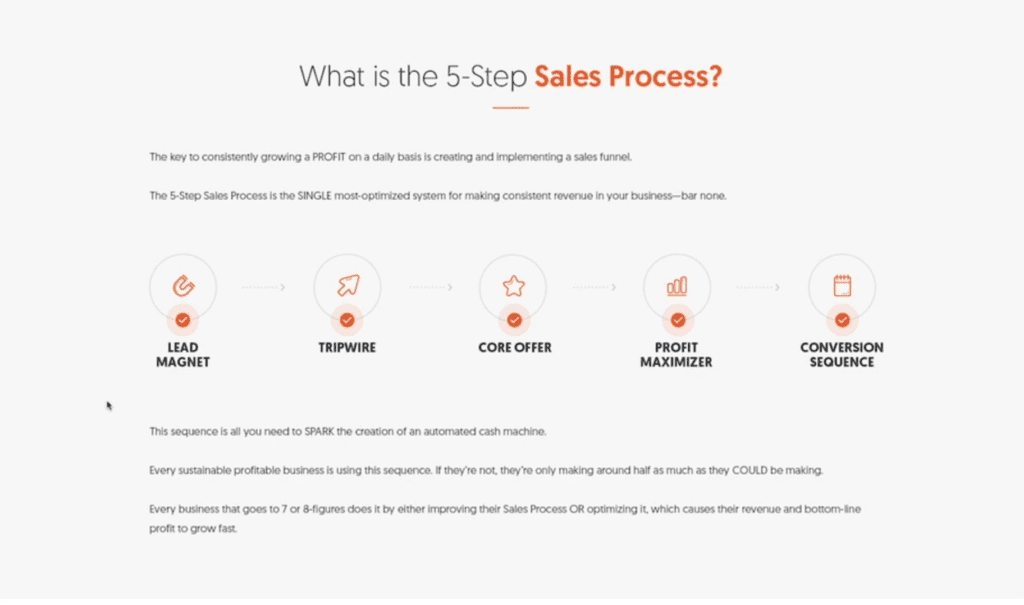 What is the 5-Step Sales Process?

The key to consistently growing a PROFIT on a daily basis is creating and implementing a sales funnel.

The 5-Step Sales Process is the SINGLE most-optimized system for making consistent revenue in your business—bar none.

LEAD MAGNET

TRIPWIRE

CORE OFFER

PROFIT MAXIMIZER

CONVERSION SEQUENCE

This sequence is all you need to SPARK the creation of an automated cash machine.

Every sustainable profitable business is using this sequence. If they're not, they're only making around half as much as they COULD be making.

Every business that goes to 7 or 8-figures does it by either improving their Sales Process OR optimizing it, which causes their revenue and bottom-line profit to grow fast.